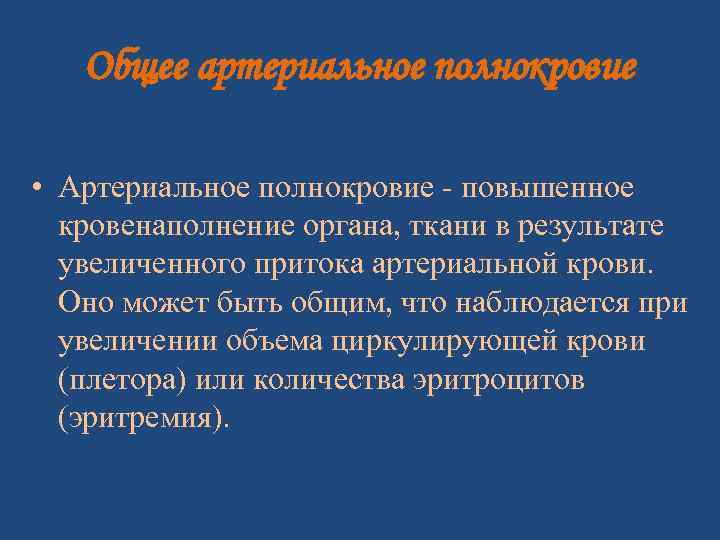 Общее артериальное полнокровие

• Артериальное полнокровие - повышенное кровенаполнение органа, ткани в результате увеличенного притока артериальной крови. Оно может быть общим, что наблюдается при увеличении объема циркулирующей крови (плетора) или количества эритроцитов (эритремия).